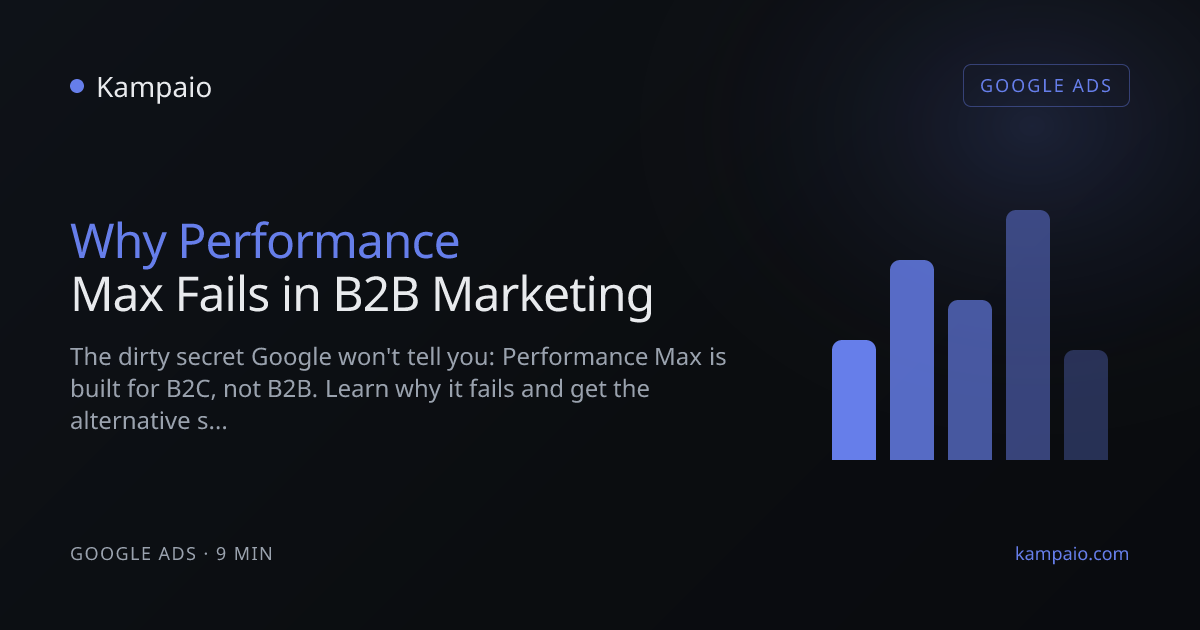 Kampaio

GOOGLE ADS

Why Performance Max Fails in B2B Marketing

The dirty secret Google won't tell you: Performance Max is built for B2C, not B2B. Learn why it fails and get the alternative s...

GOOGLE ADS · 9 MIN

kampaio.com